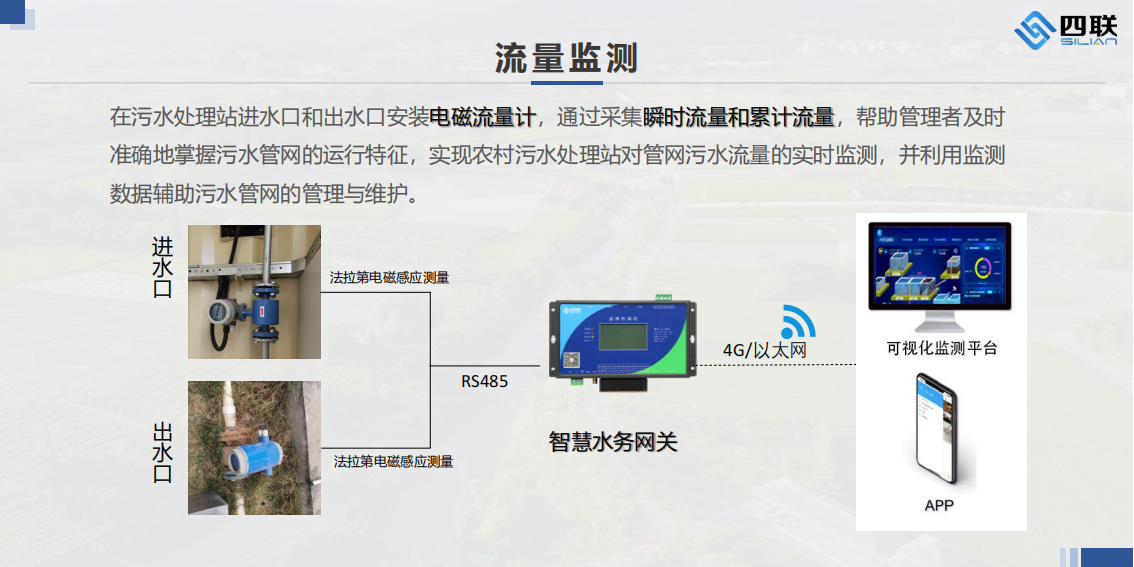 四联
SILIAN

流量监测

在污水处理站进水口和出水口安装电磁流量计，通过采集瞬时流量和累计流量，帮助管理者及时准确地掌握污水管网的运行特征，实现农村污水处理站对管网污水流量的实时监测，并利用监测数据辅助污水管网的管理与维护。

进水口

法拉第电磁感应测量

出水口

法拉第电磁感应测量

RS485

智慧水务网关

4G/以太网

可视化监测平台

APP